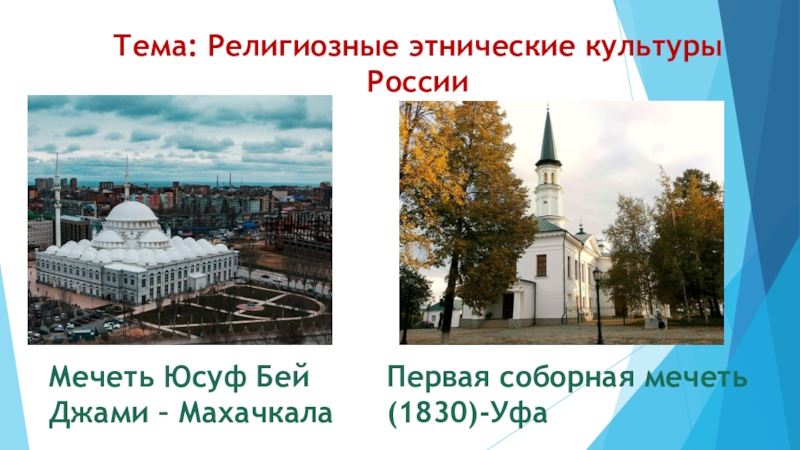 Тема: Религиозные этнические культуры России

Мечеть Юсуф Бей Джами – Махачкала

Первая соборная мечеть (1830)-Уфа